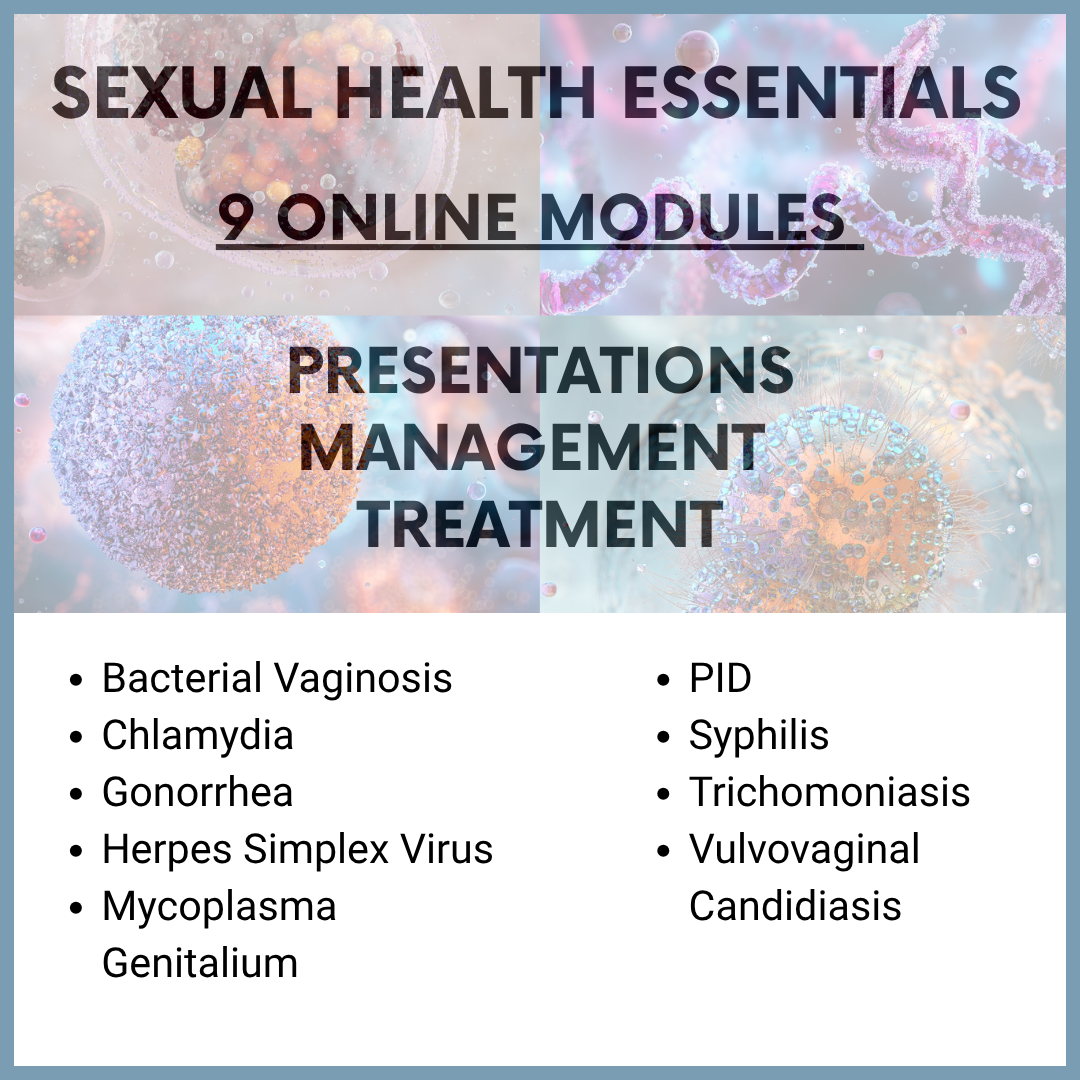 SEXUAL HEALTH ESSENTIALS

9 ONLINE MODULES

PRESENTATIONS
MANAGEMENT
TREATMENT

- Bacterial Vaginosis
- Chlamydia
- Gonorrhea
- Herpes Simplex Virus
- Mycoplasma Genitalium

- PID
- Syphilis
- Trichomoniasis
- Vulvovaginal Candidiasis